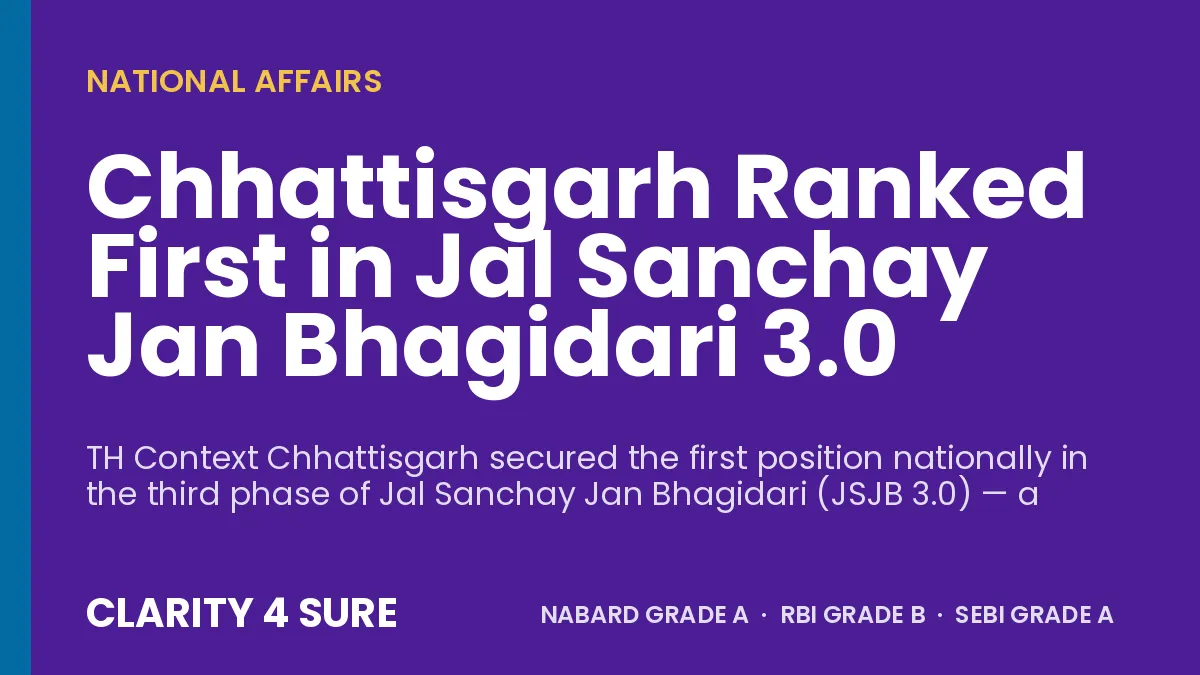 NATIONAL AFFAIRS

Chhattisgarh Ranked First in Jal Sanchay Jan Bhagidari 3.0

TH Context Chhattisgarh secured the first position nationally in the third phase of Jal Sanchay Jan Bhagidari (JSJB 3.0) — a

CLARITY 4 SURE

NABARD GRADE A · RBI GRADE B · SEBI GRADE A